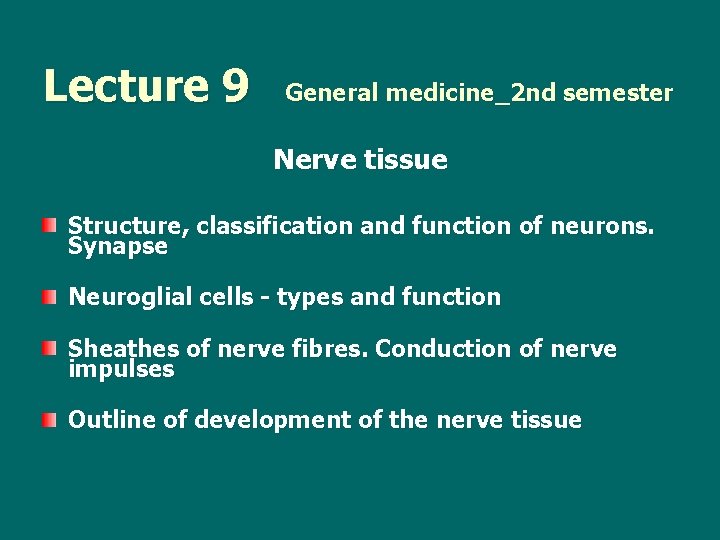 Lecture 9 General medicine_2nd semester

Nerve tissue

Structure, classification and function of neurons. Synapse

Neuroglial cells - types and function

Sheathes of nerve fibres. Conduction of nerve impulses

Outline of development of the nerve tissue